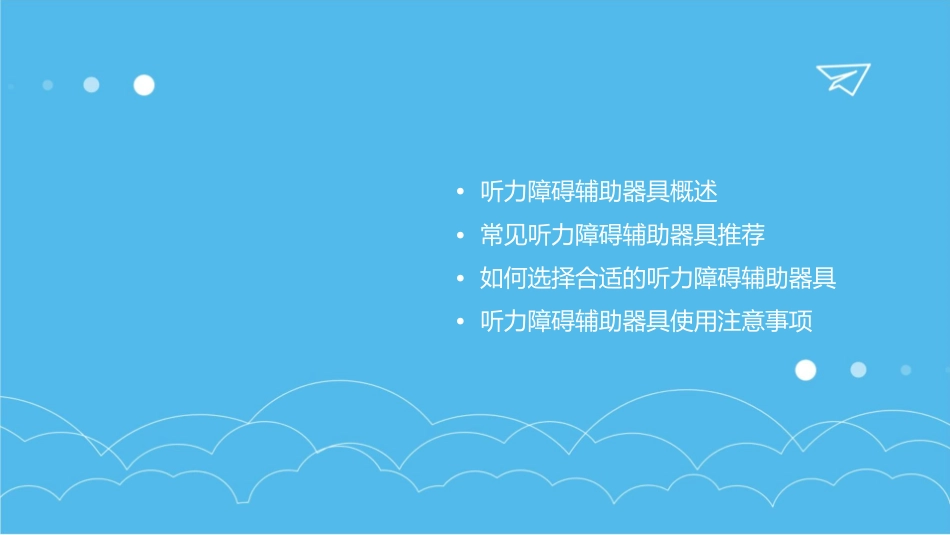 • 听力障碍辅助器具概述
• 常见听力障碍辅助器具推荐
• 如何选择合适的听力障碍辅助器具
• 听力障碍辅助器具使用注意事项